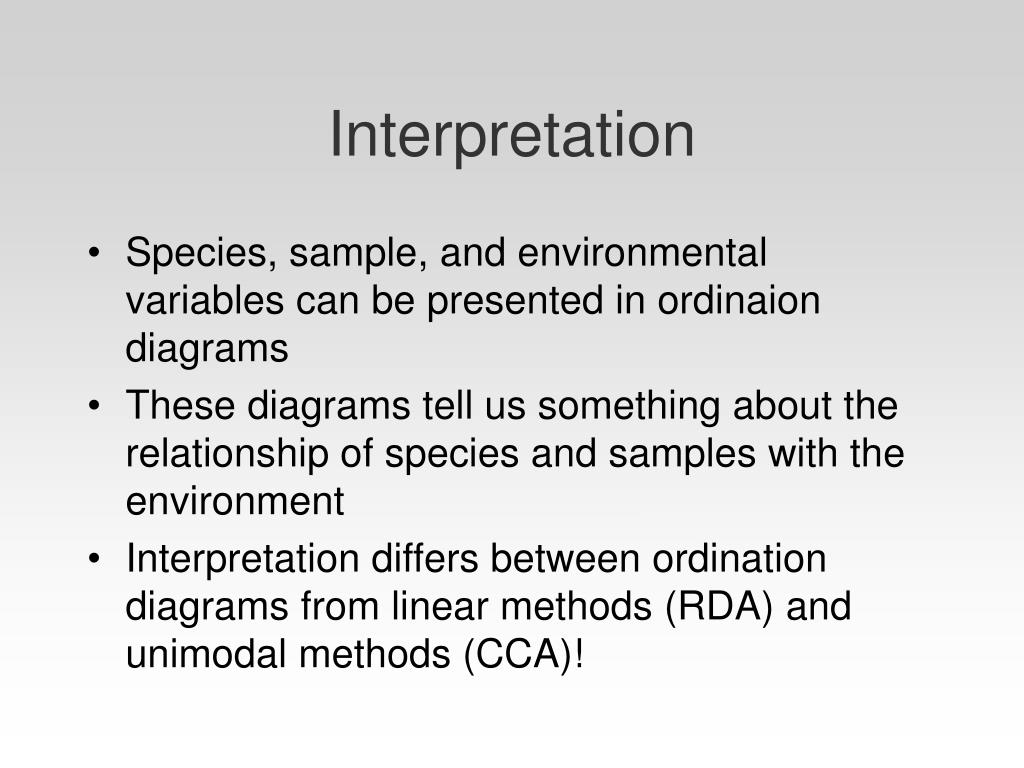 Interpretation

• Species, sample, and environmental variables can be presented in ordinaion diagrams

• These diagrams tell us something about the relationship of species and samples with the environment

• Interpretation differs between ordination diagrams from linear methods (RDA) and unimodal methods (CCA)!